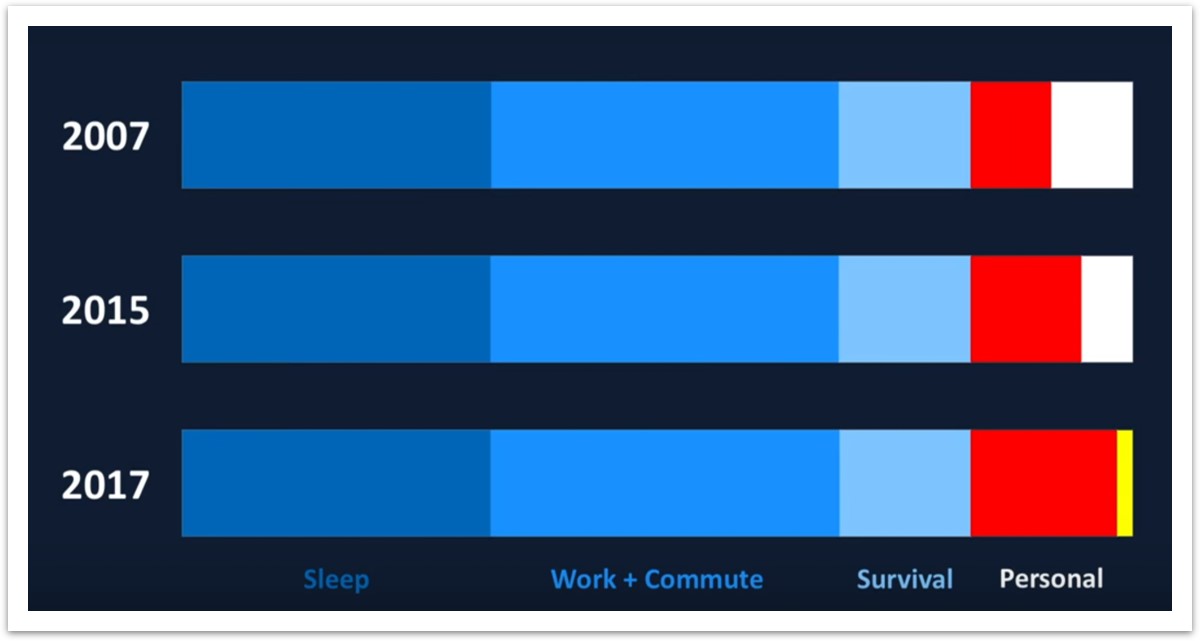 2007

2015

2017

Sleep

Work + Commute

Survival

Personal